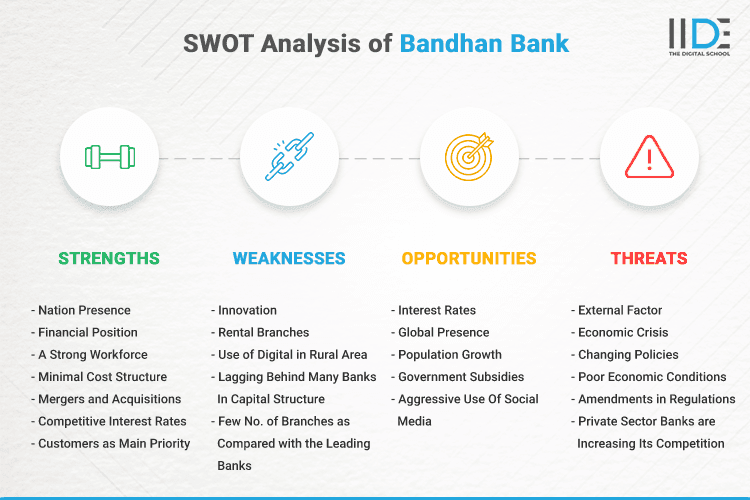 SWOT Analysis of Bandhan Bank

IIDE
THE DIGITAL SCHOOL

STRENGTHS

- Nation Presence
- Financial Position
- A Strong Workforce
- Minimal Cost Structure
- Mergers and Acquisitions
- Competitive Interest Rates
- Customers as Main Priority

WEAKNESSES

- Innovation
- Rental Branches
- Use of Digital in Rural Area
- Lagging Behind Many Banks In Capital Structure
- Few No. of Branches as Compared with the Leading Banks

OPPORTUNITIES

- Interest Rates
- Global Presence
- Population Growth
- Government Subsidies
- Aggressive Use Of Social Media

THREATS

- External Factor
- Economic Crisis
- Changing Policies
- Poor Economic Conditions
- Amendments in Regulations
- Private Sector Banks are Increasing Its Competition